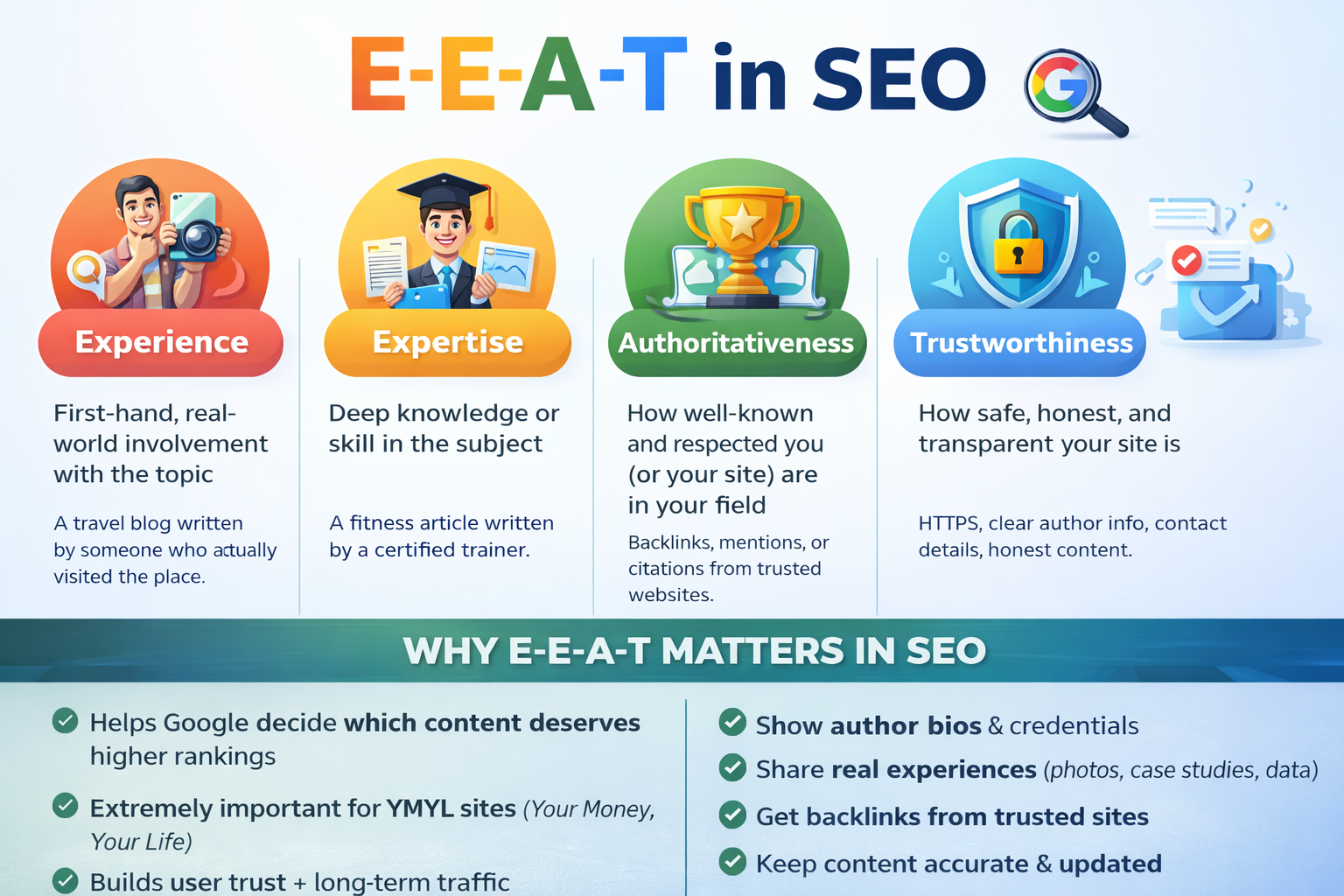 E-E-A-T in SEO

Experience

First-hand, real-world involvement with the topic

A travel blog written by someone who actually visited the place.

Expertise

Deep knowledge or skill in the subject

A fitness article written by a certified trainer.

Authoritativeness

How well-known and respected you (or your site) are in your field

Backlinks, mentions, or citations from trusted websites.

Trustworthiness

How safe, honest, and transparent your site is

HTTPS, clear author info, contact details, honest content.

WHY E-E-A-T MATTERS IN SEO

Helps Google decide which content deserves higher rankings

Extremely important for YMYL sites (Your Money, Your Life)

Builds user trust + long-term traffic

Show author bios & credentials

Share real experiences (photos, case studies, data)

Get backlinks from trusted sites

Keep content accurate & updated